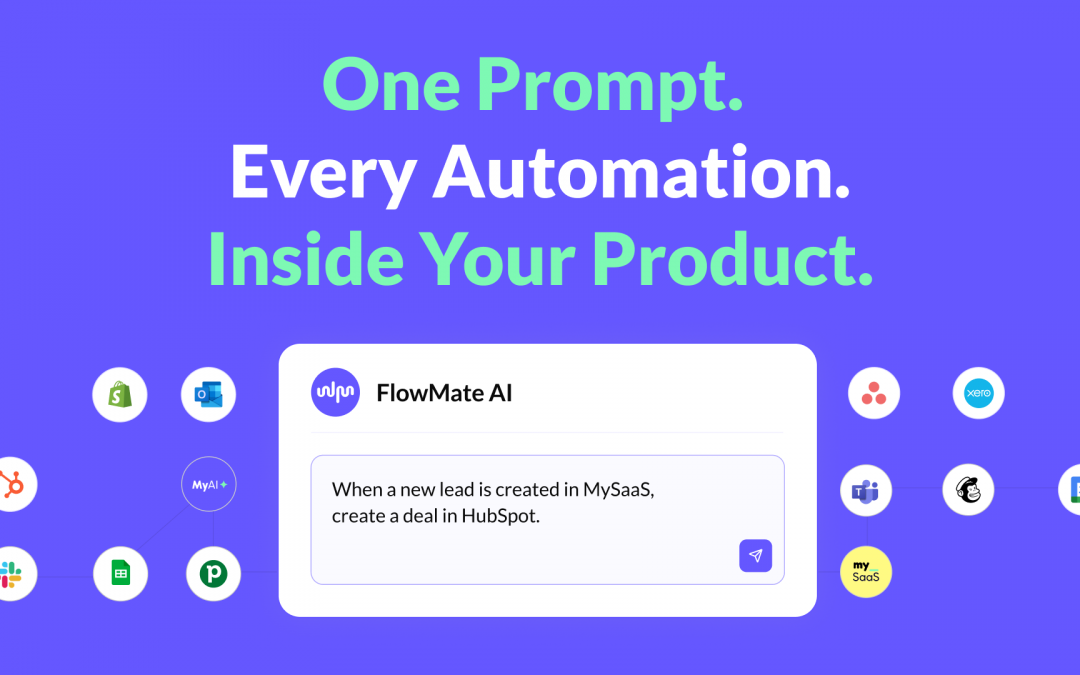 One Prompt.
Every Automation.
Inside Your Product.

FlowMate AI

When a new lead is created in MySaaS, create a deal in HubSpot.

MyAI

xero

my SaaS